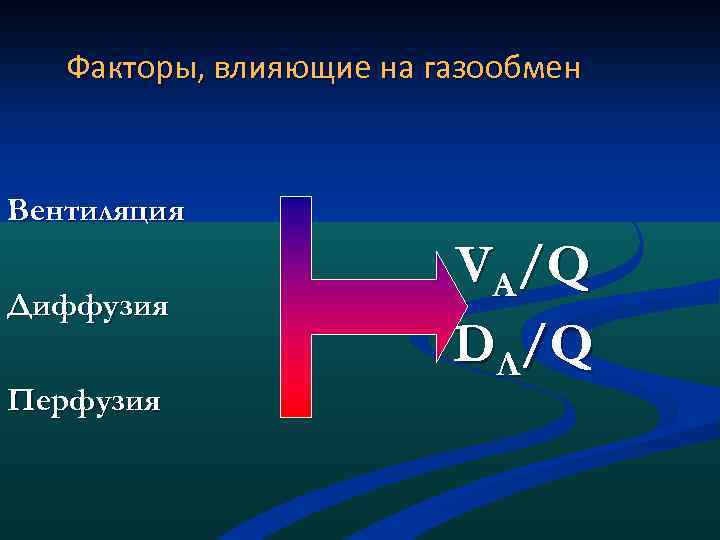 Факторы, влияющие на газообмен

Вентиляция

Диффузия

Перфузия

$V_A/Q$

$D_Л/Q$